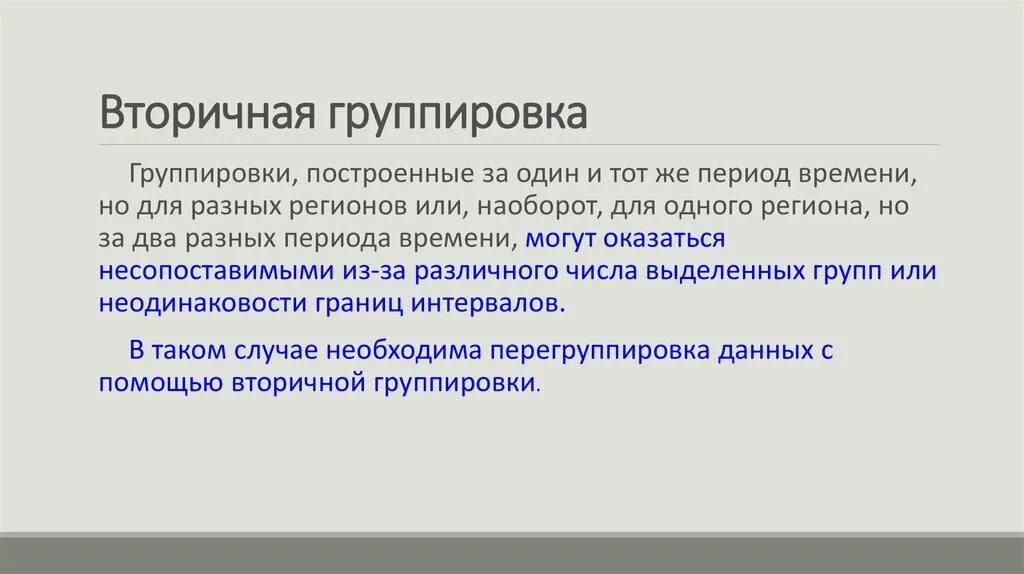 Вторичная группировка

Группировки, построенные за один и тот же период времени, но для разных регионов или, наоборот, для одного региона, но за два разных периода времени, могут оказаться несопоставимыми из-за различного числа выделенных групп или неодинаковости границ интервалов.

В таком случае необходима перегруппировка данных с помощью вторичной группировки.